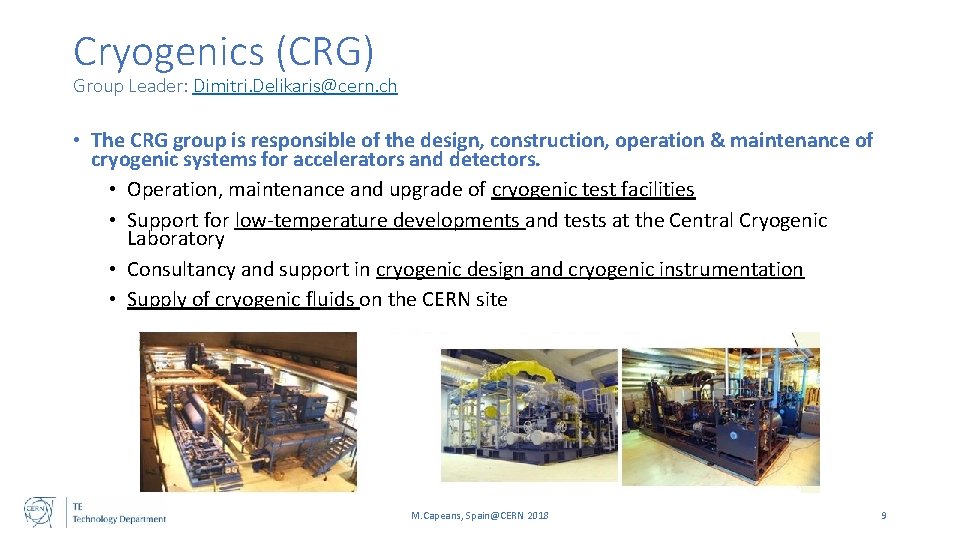 Cryogenics (CRG)
Group Leader: Dimitri.Delikaris@cern.ch

• The CRG group is responsible of the design, construction, operation & maintenance of cryogenic systems for accelerators and detectors.
• Operation, maintenance and upgrade of cryogenic test facilities
• Support for low-temperature developments and tests at the Central Cryogenic Laboratory
• Consultancy and support in cryogenic design and cryogenic instrumentation
• Supply of cryogenic fluids on the CERN site

CERN
TE
Technology Department

M.Capeans, Spain@CERN 2018

9